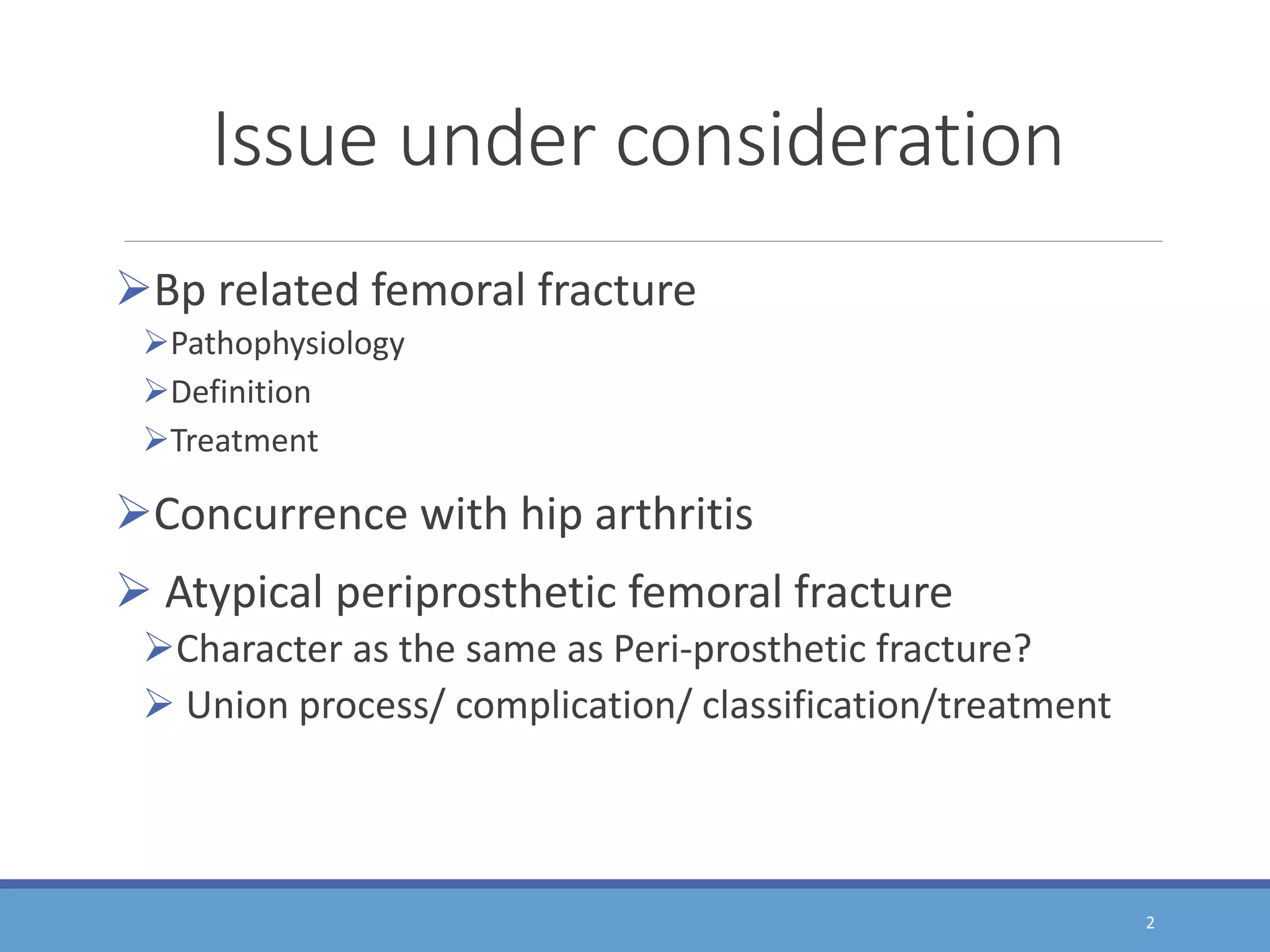 Issue under consideration

➢Bp related femoral fracture
➢Pathophysiology
➢Definition
➢Treatment

➢Concurrence with hip arthritis

➢ Atypical periprosthetic femoral fracture
➢Character as the same as Peri-prosthetic fracture?
➢ Union process/ complication/ classification/treatment

2